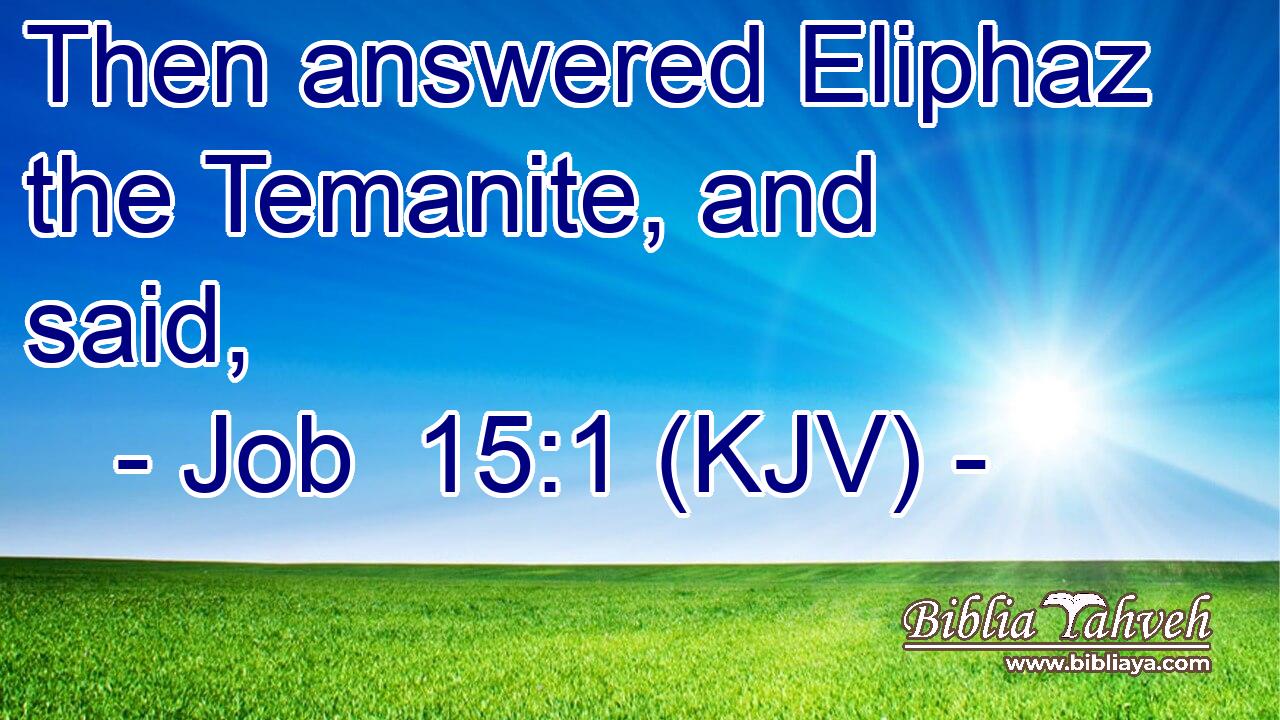 Then answered Eliphaz the Temanite, and said,

- Job 15:1 (KJV) -

Biblia Yahveh
www.bibliaya.com